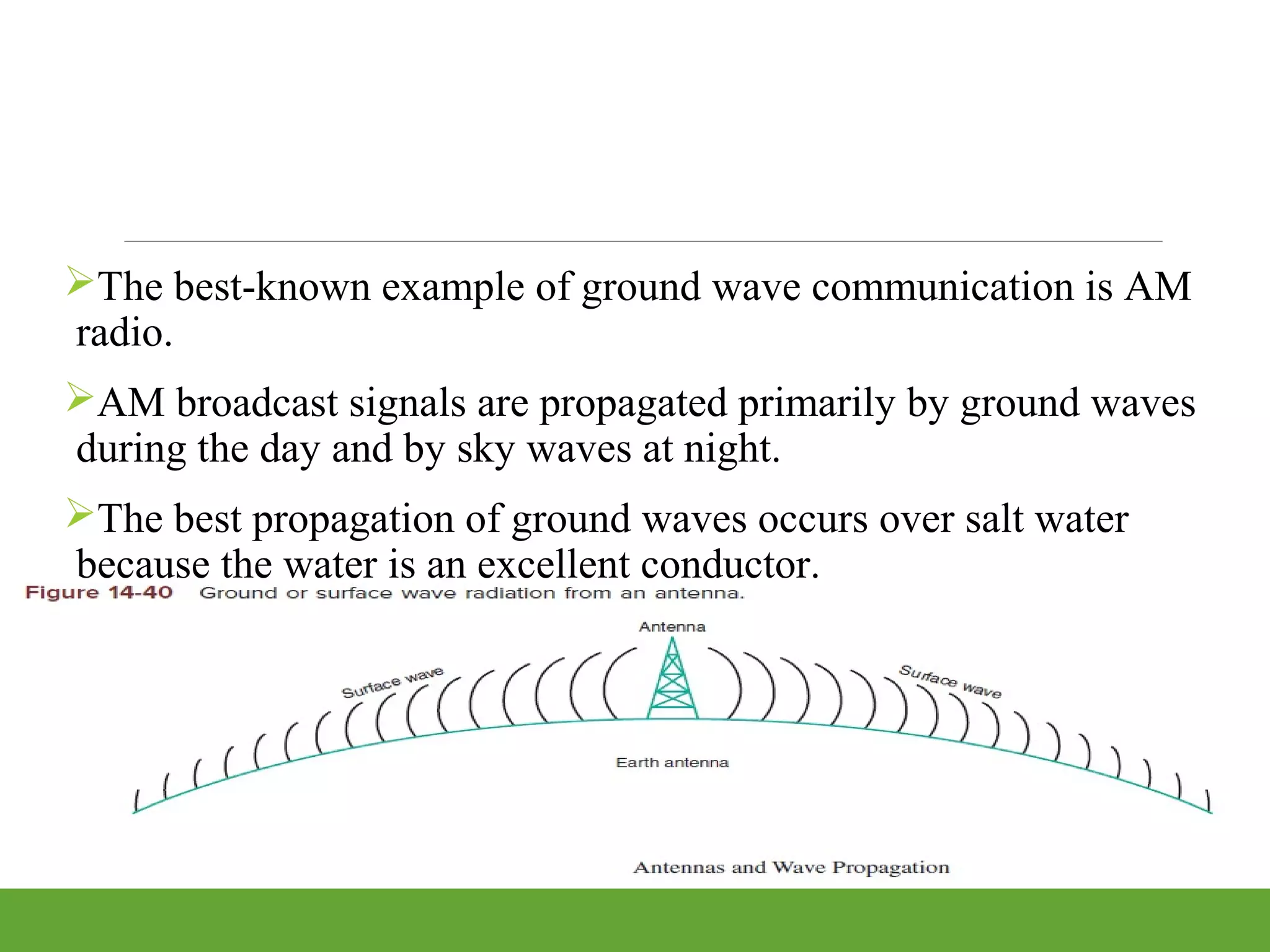 ➢The best-known example of ground wave communication is AM radio.

➢AM broadcast signals are propagated primarily by ground waves during the day and by sky waves at night.

➢The best propagation of ground waves occurs over salt water because the water is an excellent conductor.

Figure 14-40 Ground or surface wave radiation from an antenna.

Antenna

Surface wave

Surface wave

Earth antenna

Antennas and Wave Propagation